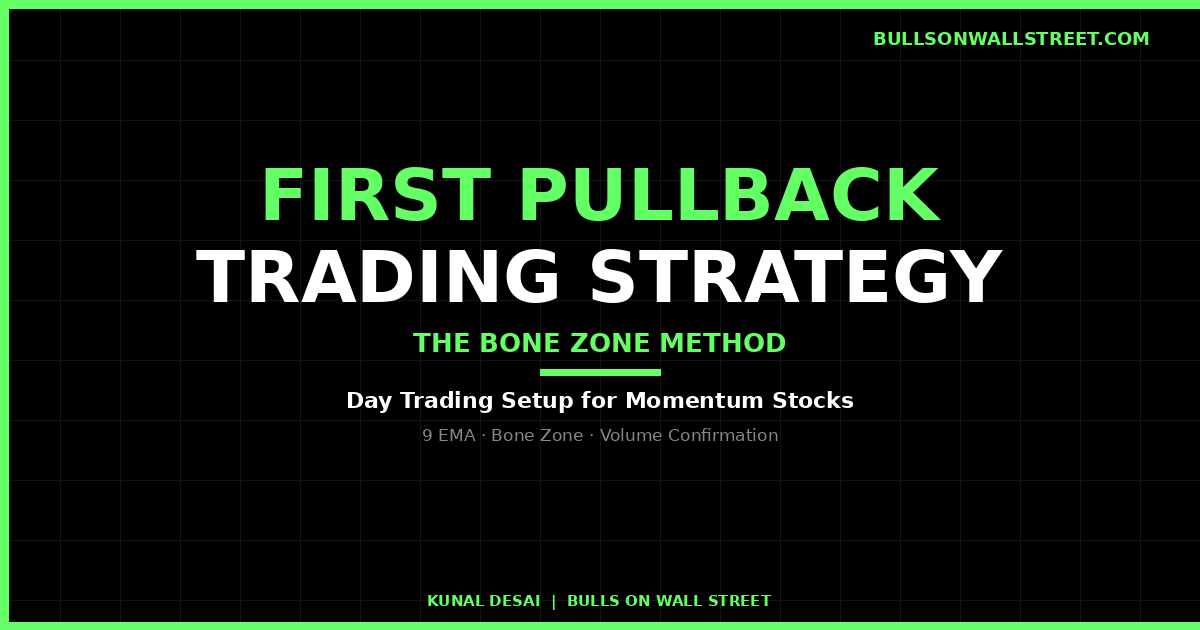 BULLSONWALLSTREET.COM

FIRST PULLBACK
TRADING STRATEGY

THE BONE ZONE METHOD

Day Trading Setup for Momentum Stocks

9 EMA · Bone Zone · Volume Confirmation

KUNAL DESAI | BULLS ON WALL STREET